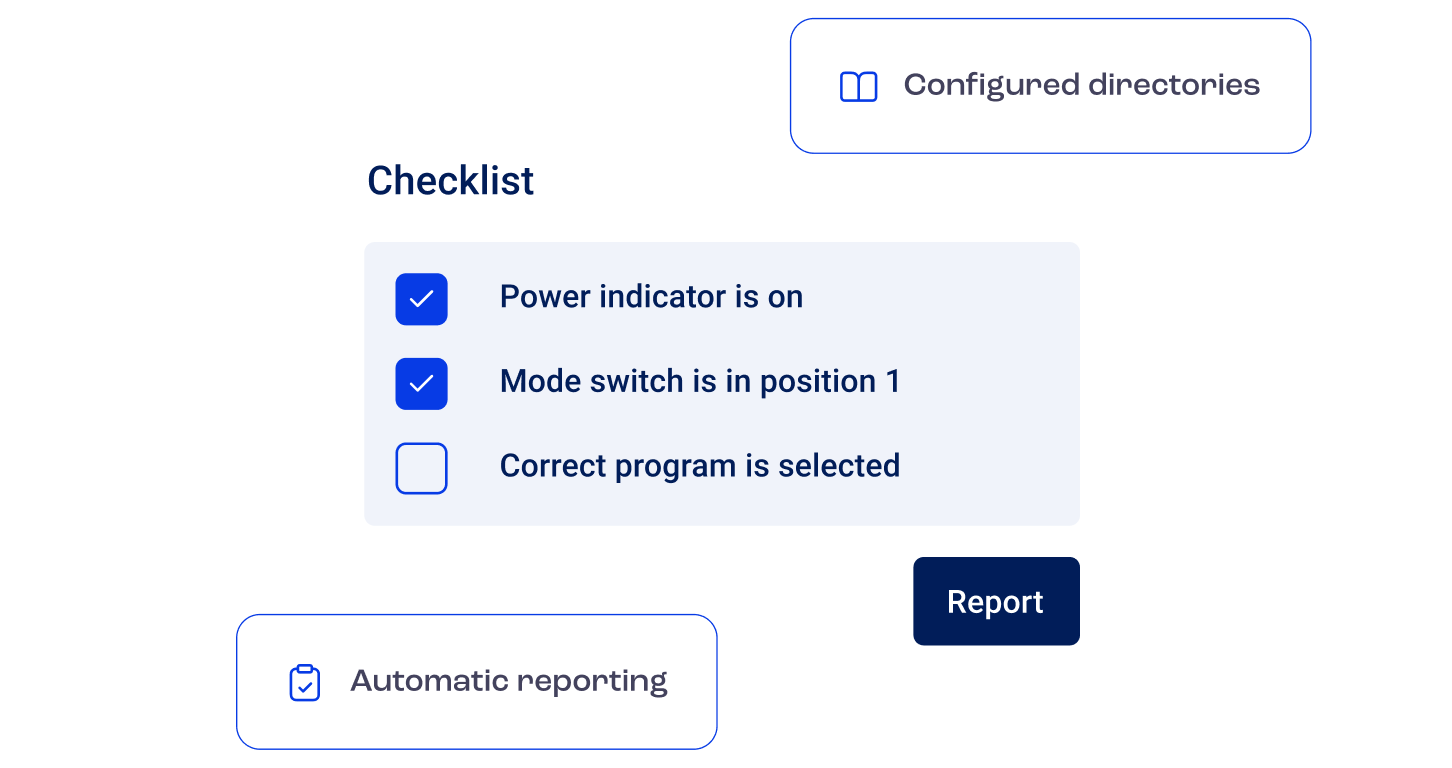 Configured directories

Checklist

Power indicator is on

Mode switch is in position 1

Correct program is selected

Report

Automatic reporting